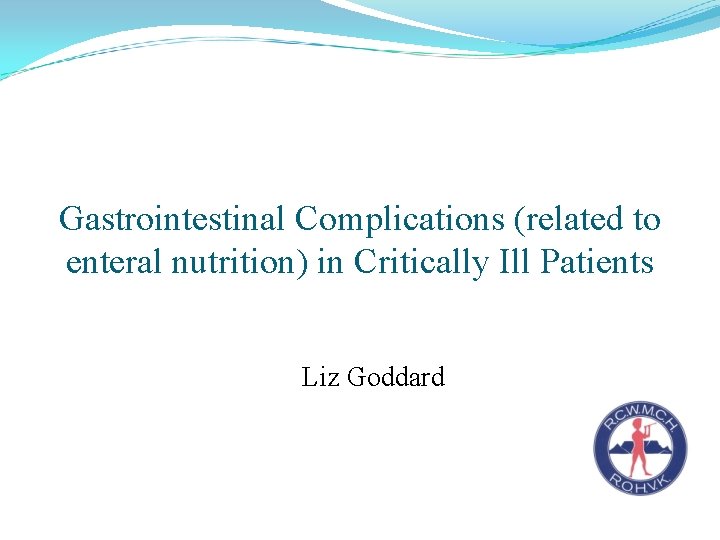 Gastrointestinal Complications (related to enteral nutrition) in Critically Ill Patients

Liz Goddard

R.C.W.M.C.H.
R.O.H.V.K.